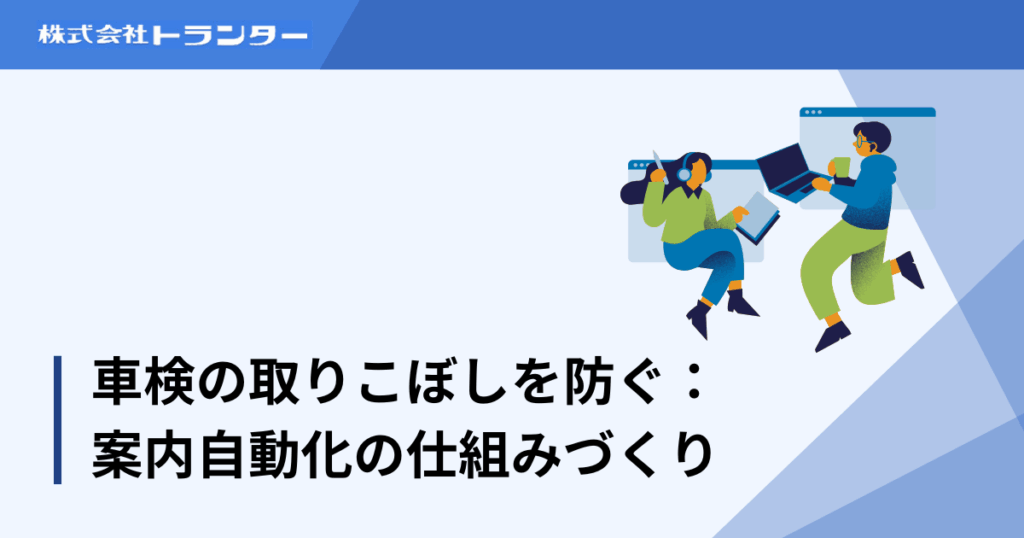 株式会社トランター

車検の取りこぼしを防ぐ：
案内自動化の仕組みづくり